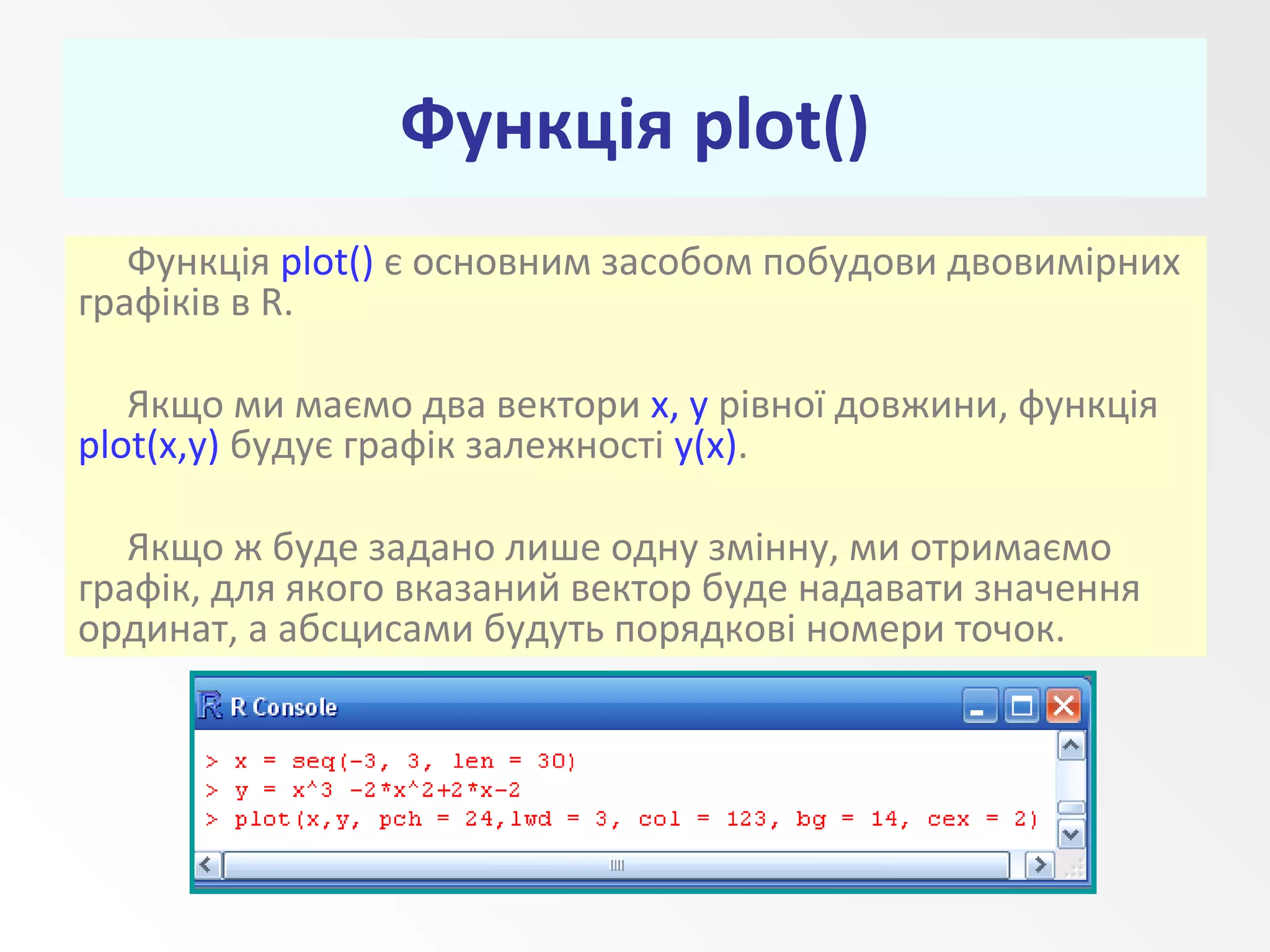 Функція plot()

Функція plot() є основним засобом побудови двовимірних графіків в R.

Якщо ми маємо два вектори x, y рівної довжини, функція plot(x,y) будує графік залежності y(x).

Якщо ж буде задано лише одну змінну, ми отримаємо графік, для якого вказаний вектор буде надавати значення ординат, а абсцисами будуть порядкові номери точок.

R Console

> x = seq(-3, 3, len = 30)
> y = x^3 -2*x^2+2*x-2
> plot(x,y, pch = 24,lwd = 3, col = 123, bg = 14, cex = 2)